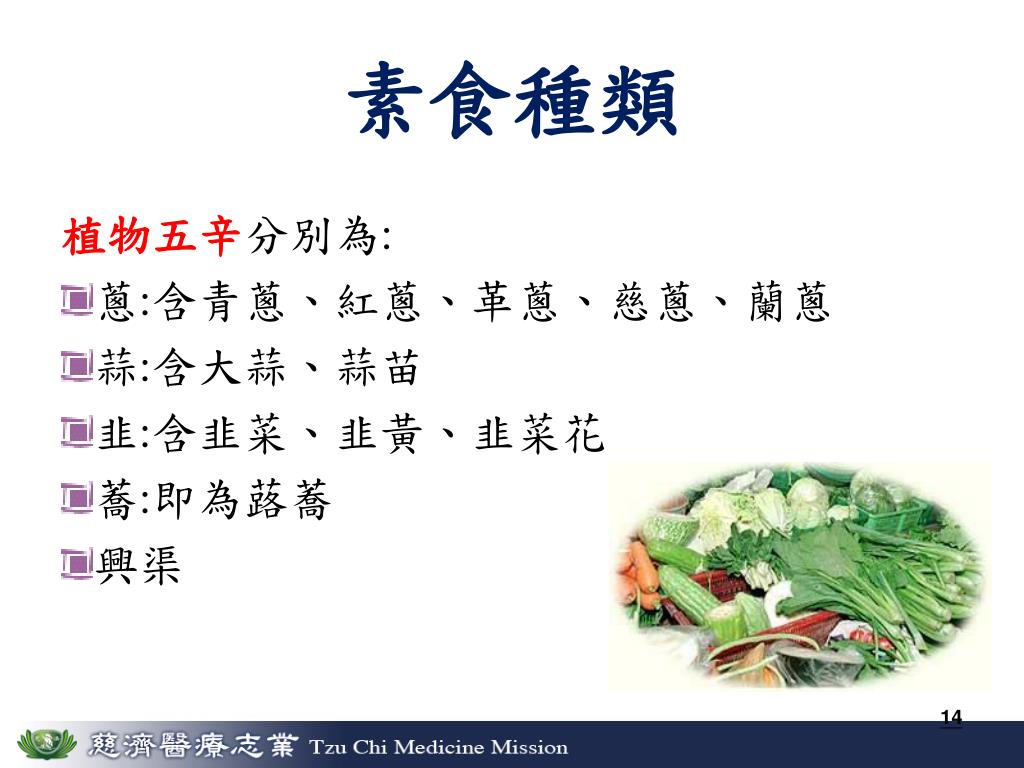 素食種類

植物五辛分別為:

蔥:含青蔥、紅蔥、革蔥、慈蔥、蘭蔥

蒜:含大蒜、蒜苗

韭:含韭菜、韭黃、韭菜花

蕎:即為蕗蕎

興渠

14

慈濟醫療志業 Tzu Chi Medicine Mission